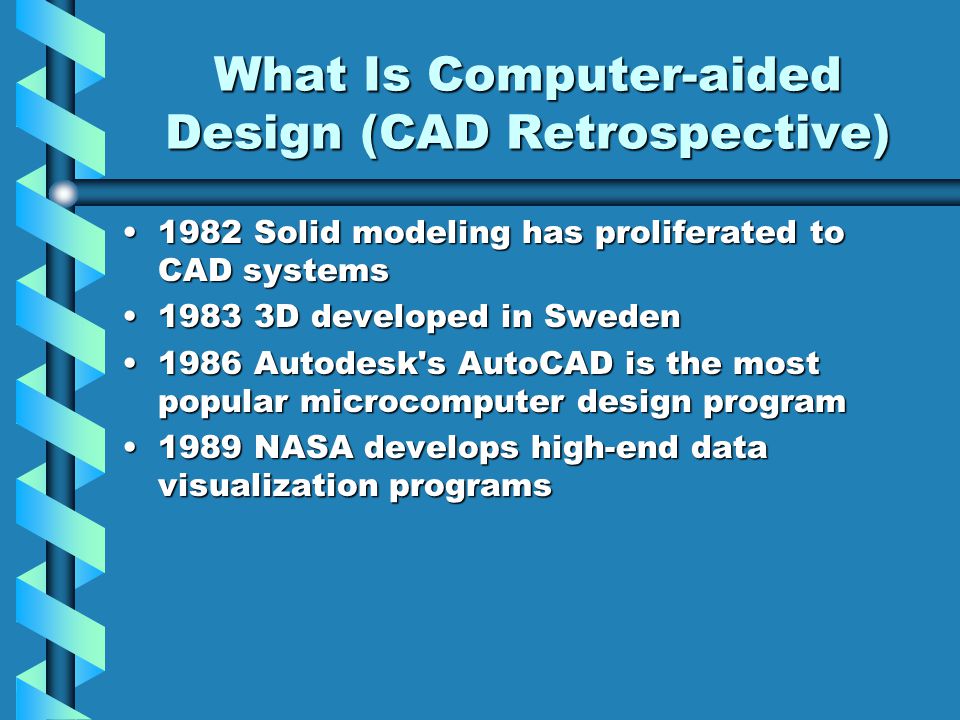 What Is Computer-aided Design (CAD Retrospective)

• 1982 Solid modeling has proliferated to CAD systems
• 1983 3D developed in Sweden
• 1986 Autodesk's AutoCAD is the most popular microcomputer design program
• 1989 NASA develops high-end data visualization programs